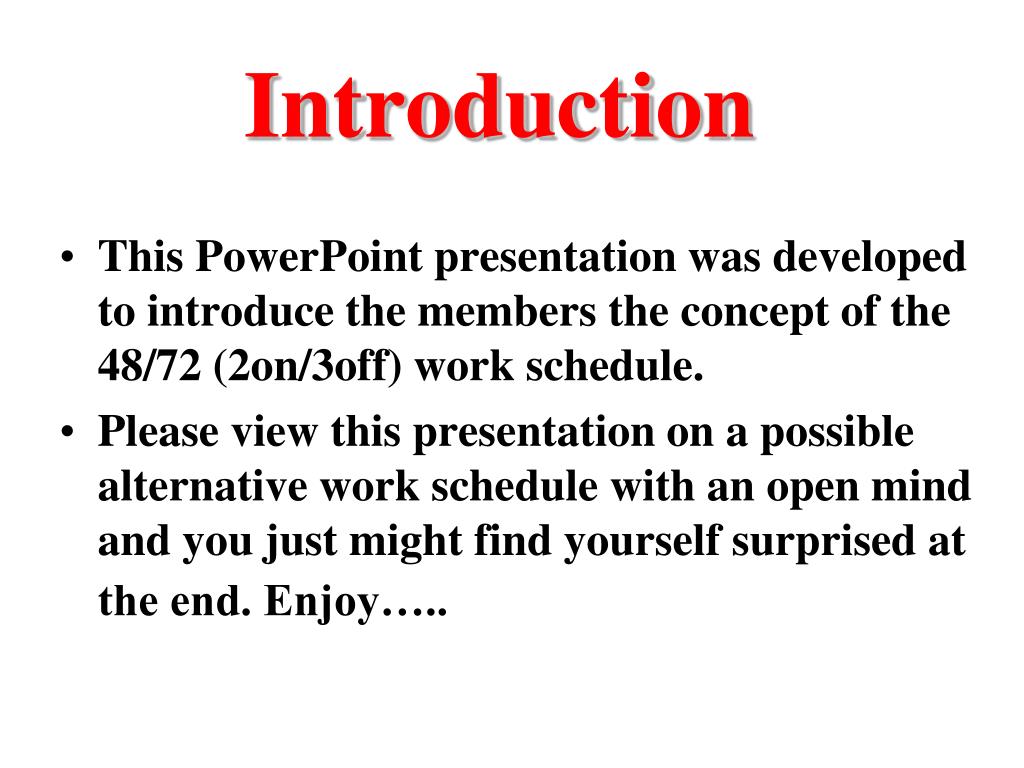 Introduction

• This PowerPoint presentation was developed to introduce the members the concept of the 48/72 (2on/3off) work schedule.
• Please view this presentation on a possible alternative work schedule with an open mind and you just might find yourself surprised at the end. Enjoy…..